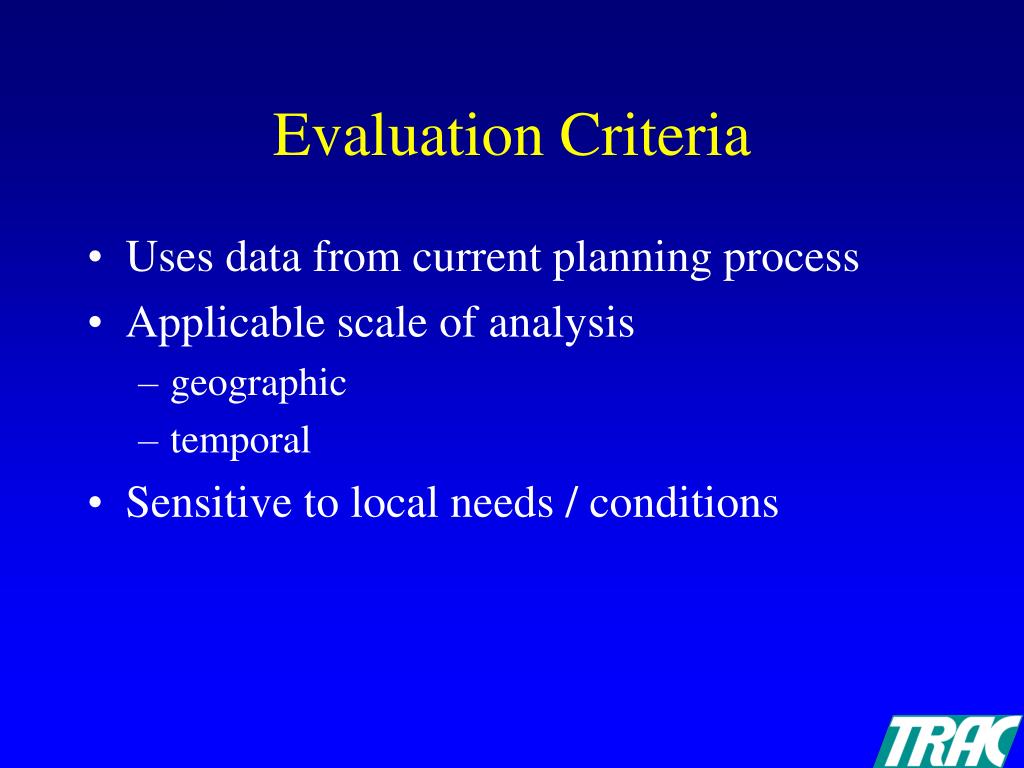 Evaluation Criteria

• Uses data from current planning process
• Applicable scale of analysis
– geographic
– temporal
• Sensitive to local needs / conditions

TRAC